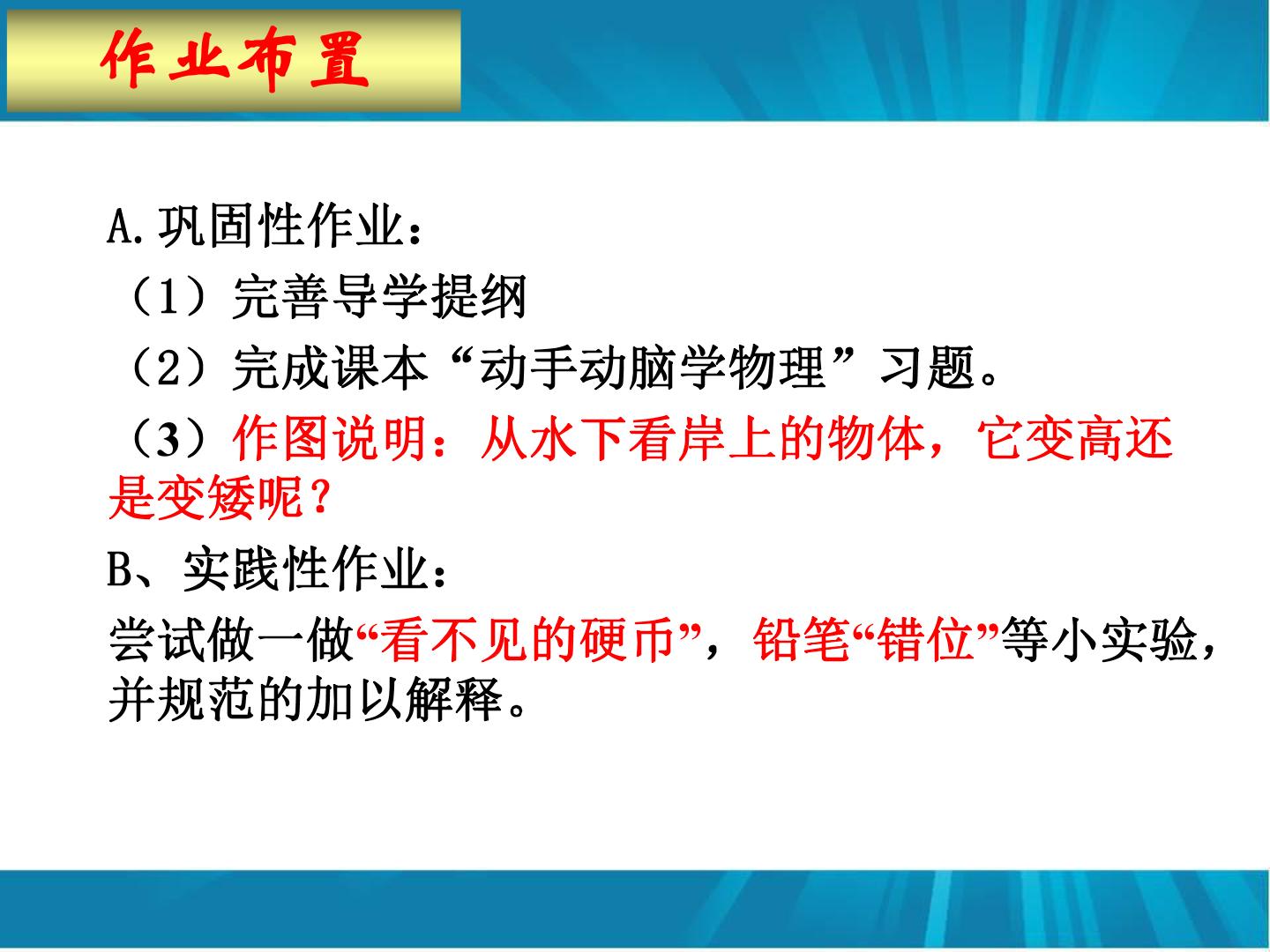 作业布置

A.巩固性作业：
（1）完善导学提纲
（2）完成课本“动手动脑学物理”习题。
（3）作图说明：从水下看岸上的物体，它变高还是变矮呢？
B、实践性作业：
尝试做一做“看不见的硬币”，铅笔“错位”等小实验，并规范的加以解释。